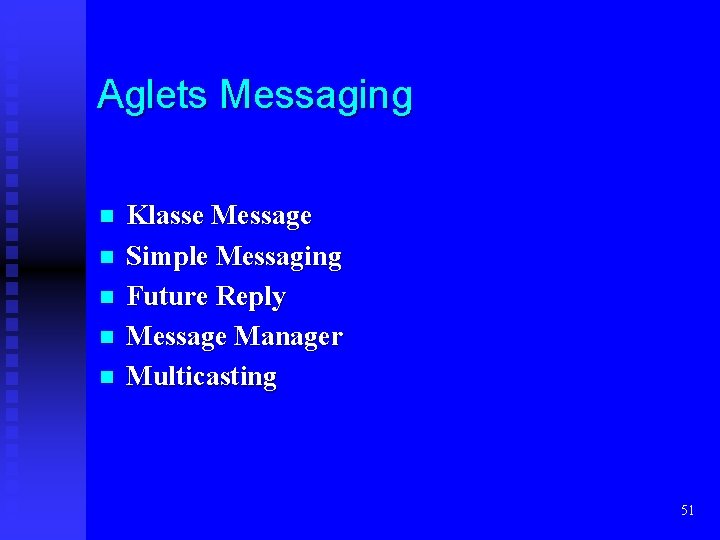 Aglets Messaging

- Klasse Message
- Simple Messaging
- Future Reply
- Message Manager
- Multicasting

51